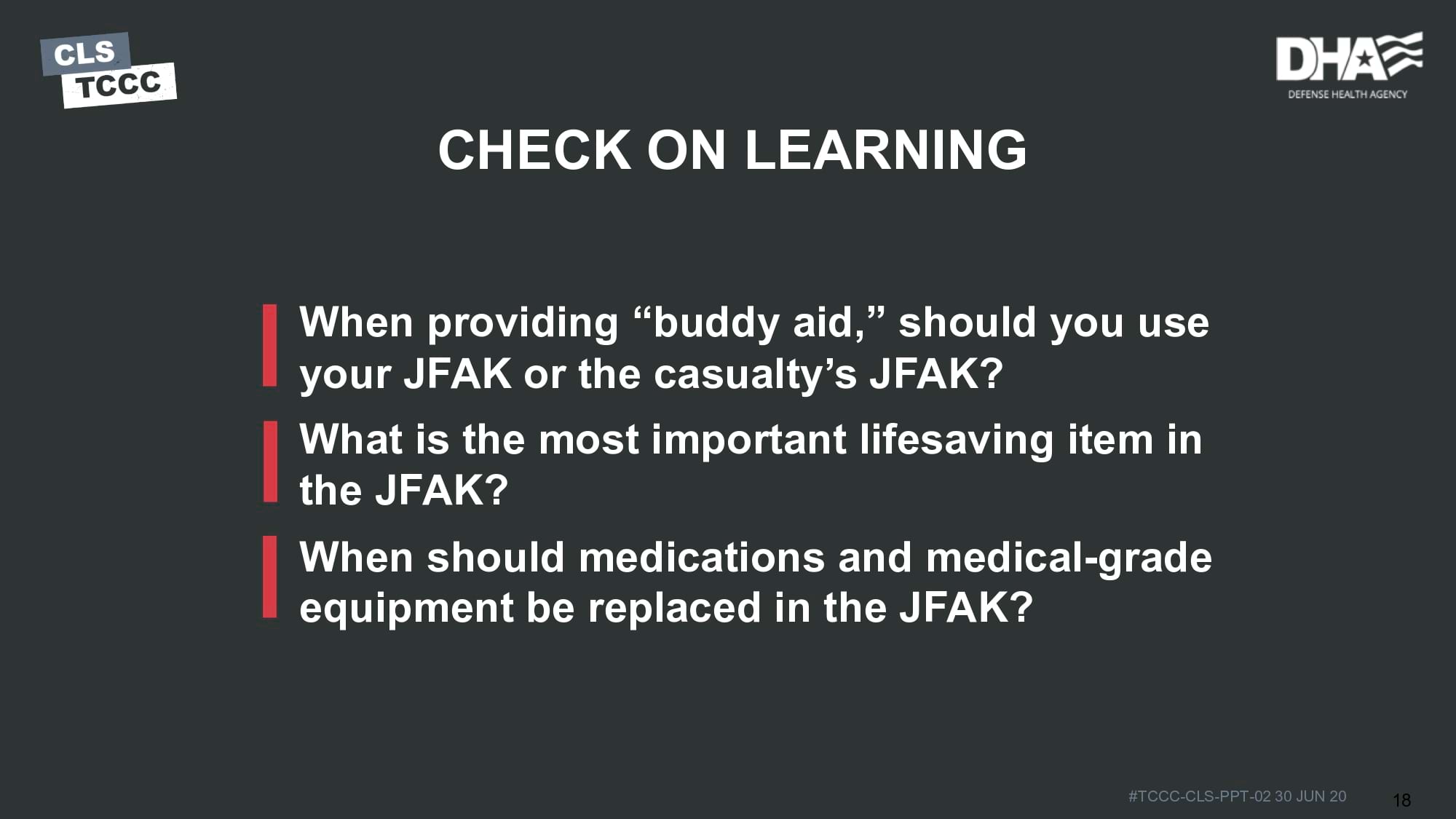 CLS
TCCC

DHA
DEFENSE HEALTH AGENCY

CHECK ON LEARNING

When providing “buddy aid,” should you use your JFAK or the casualty’s JFAK?

What is the most important lifesaving item in the JFAK?

When should medications and medical-grade equipment be replaced in the JFAK?

#TCCC-CLS-PPT-02 30 JUN 20

18